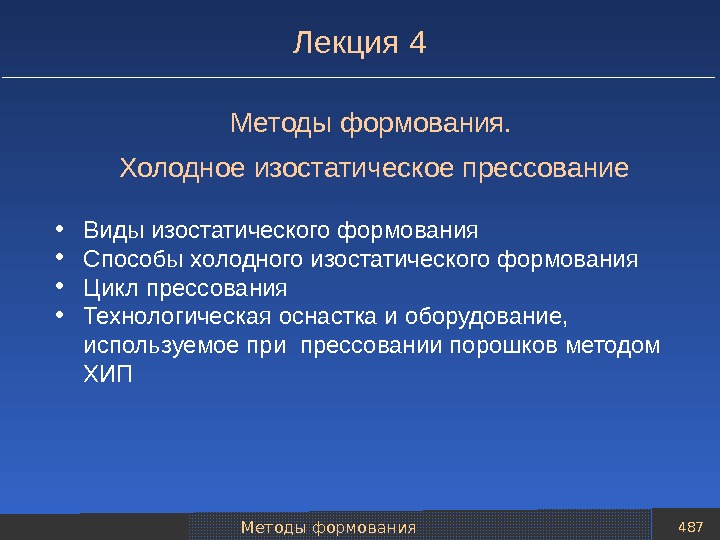 Лекция 4

Методы формования.

Холодное изостатическое прессование

• Виды изостатического формования
• Способы холодного изостатического формования
• Цикл прессования
• Технологическая оснастка и оборудование, используемое при прессовании порошков методом ХИП

Методы формования

487